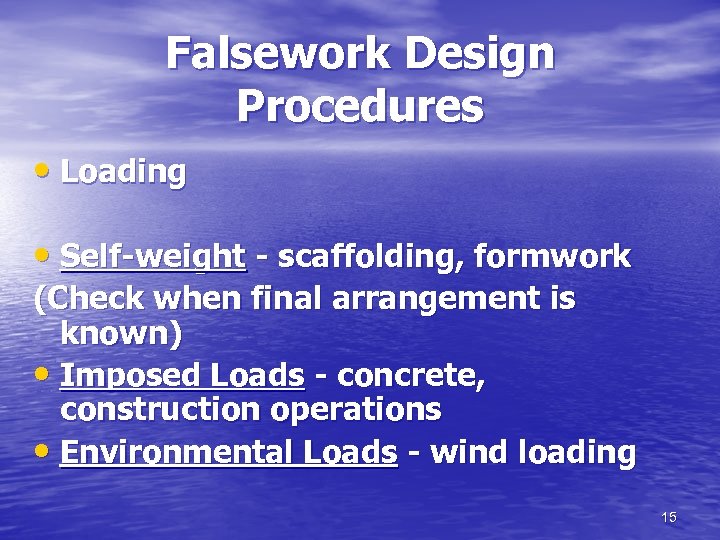 Falsework Design Procedures

• Loading

• Self-weight - scaffolding, formwork
(Check when final arrangement is known)
• Imposed Loads - concrete, construction operations
• Environmental Loads - wind loading

15